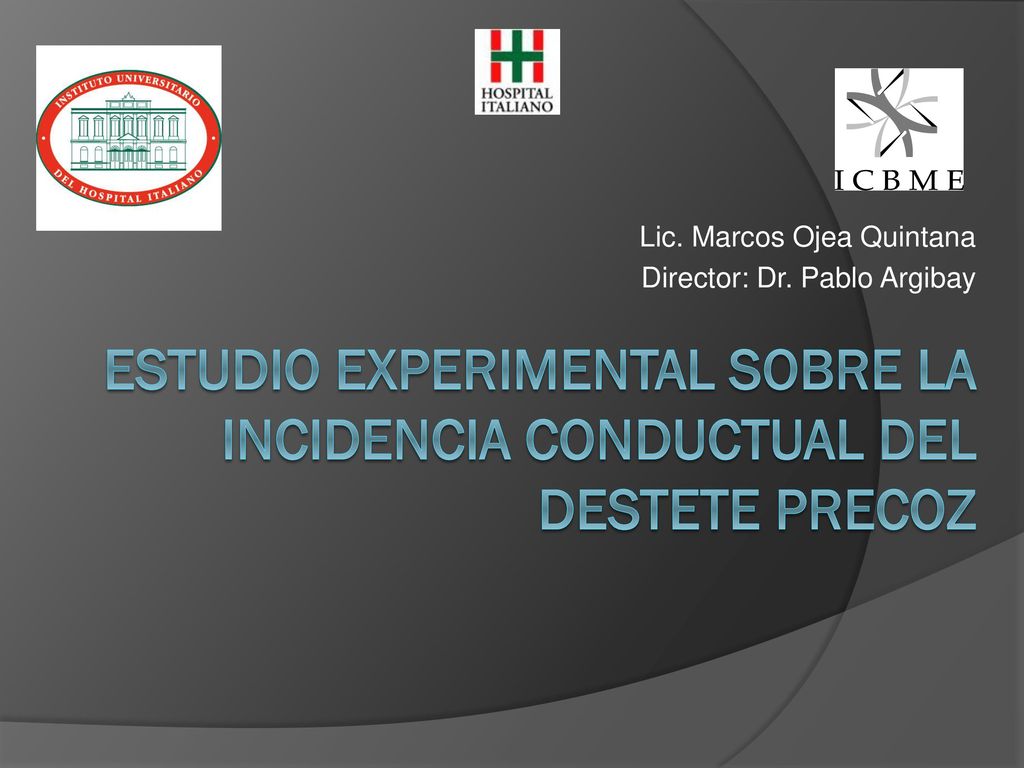 INSTITUTO UNIVERSITARIO DEL HOSPITAL ITALIANO

HOSPITAL ITALIANO

ICBME

Lic. Marcos Ojea Quintana
Director: Dr. Pablo Argibay

ESTUDIO EXPERIMENTAL SOBRE LA INCIDENCIA CONDUCTUAL DEL DESTETE PRECOZ